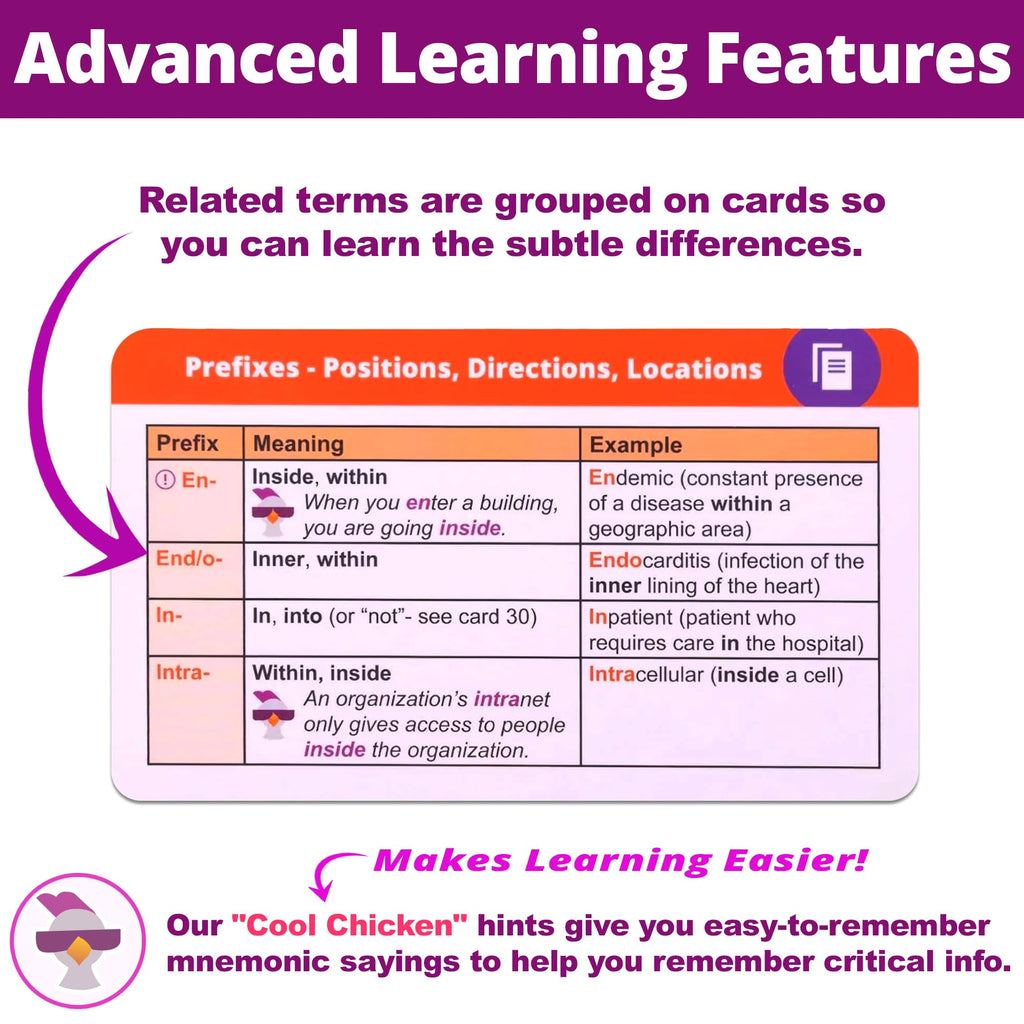 Advanced Learning Features

Related terms are grouped on cards so you can learn the subtle differences.

Prefixes - Positions, Directions, Locations

| Prefix | Meaning | Example |
|---|---|---|
| ! En- | Inside, within When you enter a building, you are going inside. | Endemic (constant presence of a disease within a geographic area) |
| End/o- | Inner, within | Endocarditis (infection of the inner lining of the heart) |
| In- | In, into (or "not"- see card 30) | Inpatient (patient who requires care in the hospital) |
| Intra- | Within, inside An organization's intranet only gives access to people inside the organization. | Intracellular (inside a cell) |

Makes Learning Easier!

Our "Cool Chicken" hints give you easy-to-remember mnemonic sayings to help you remember critical info.